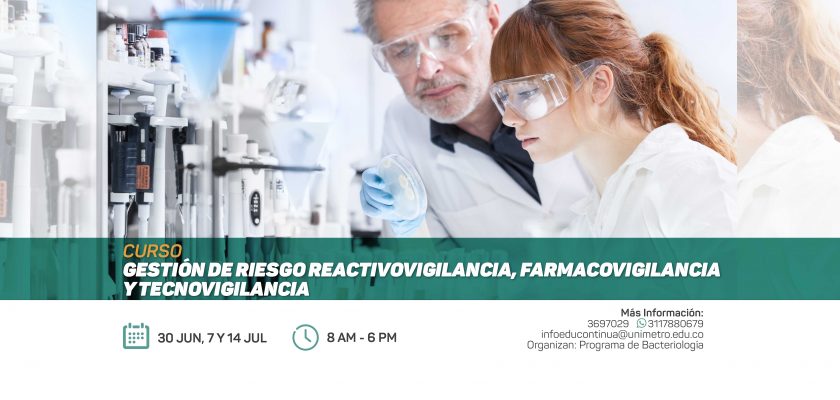 CURSO
GESTIÓN DE RIESGO REACTIVOVIGILANCIA, FARMACOVIGILANCIA Y TECNOVIGILANCIA

30 JUN, 7 Y 14 JUL

8 AM - 6 PM

Más Información:
3697029 3117880679
infoeducontinua@unimetro.edu.co
Organizan: Programa de Bacteriología